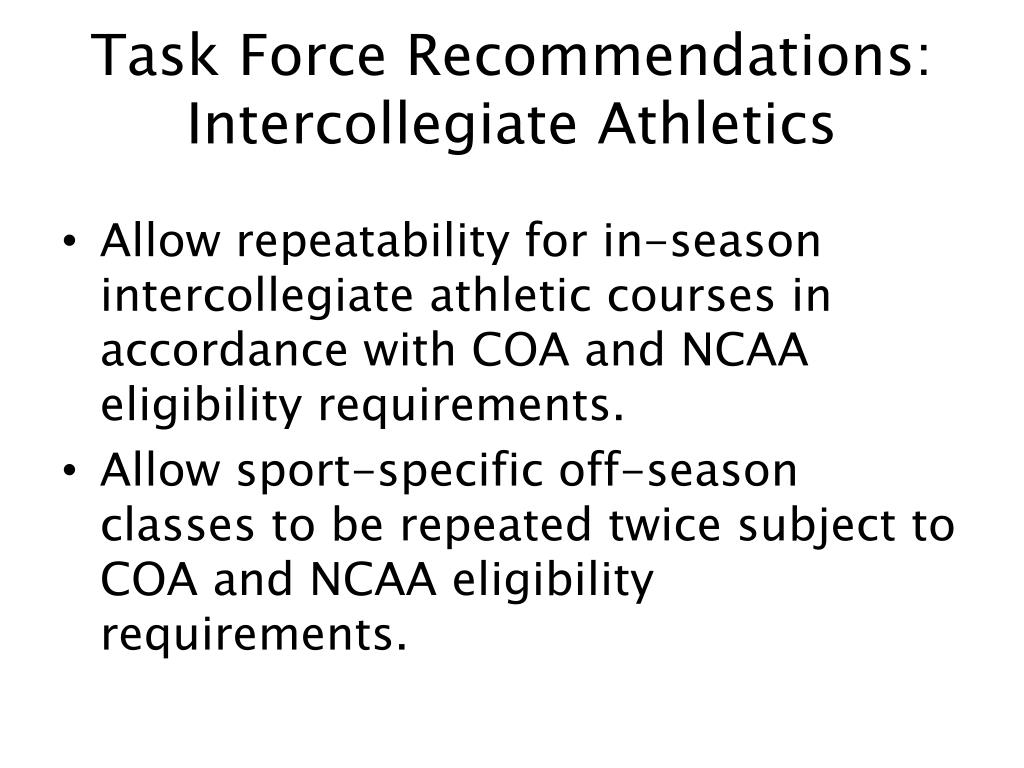 Task Force Recommendations: Intercollegiate Athletics

• Allow repeatability for in-season intercollegiate athletic courses in accordance with COA and NCAA eligibility requirements.
• Allow sport-specific off-season classes to be repeated twice subject to COA and NCAA eligibility requirements.